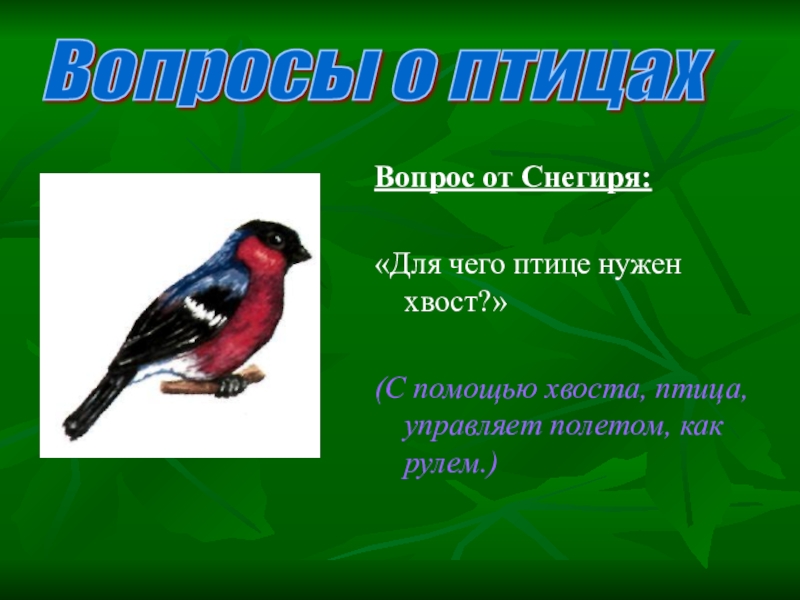 Вопросы о птицах

Вопрос от Снегиря:

«Для чего птице нужен хвост?»

(С помощью хвоста, птица, управляет полетом, как рулем.)